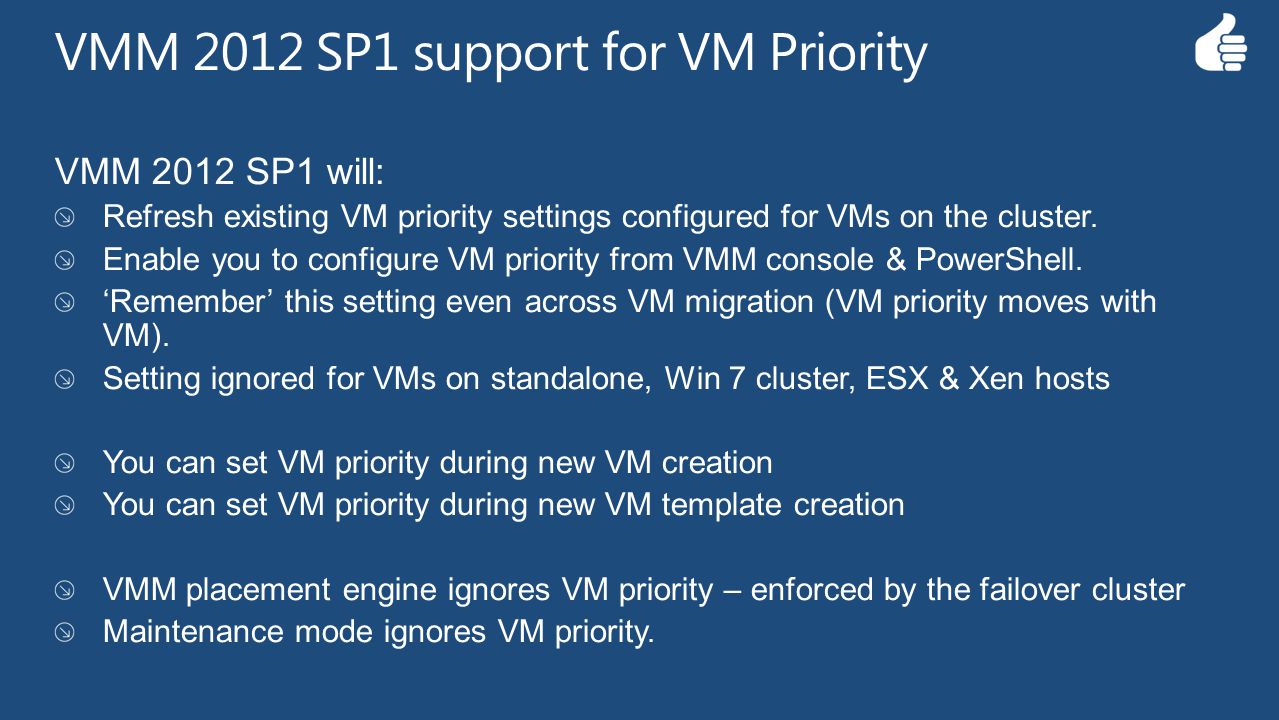 VMM 2012 SP1 support for VM Priority

VMM 2012 SP1 will:

Refresh existing VM priority settings configured for VMs on the cluster.

Enable you to configure VM priority from VMM console & PowerShell.

‘Remember’ this setting even across VM migration (VM priority moves with VM).

Setting ignored for VMs on standalone, Win 7 cluster, ESX & Xen hosts

You can set VM priority during new VM creation

You can set VM priority during new VM template creation

VMM placement engine ignores VM priority – enforced by the failover cluster

Maintenance mode ignores VM priority.